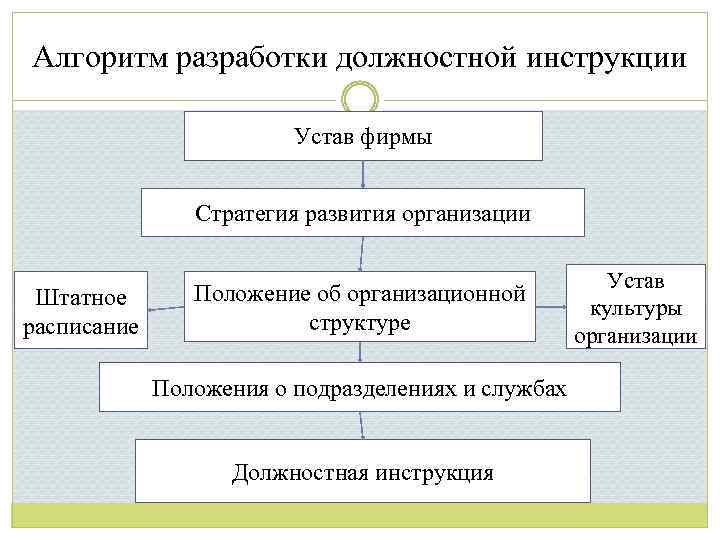 Алгоритм разработки должностной инструкции

Устав фирмы

Стратегия развития организации

Штатное расписание

Положение об организационной структуре

Устав культуры организации

Положения о подразделениях и службах

Должностная инструкция